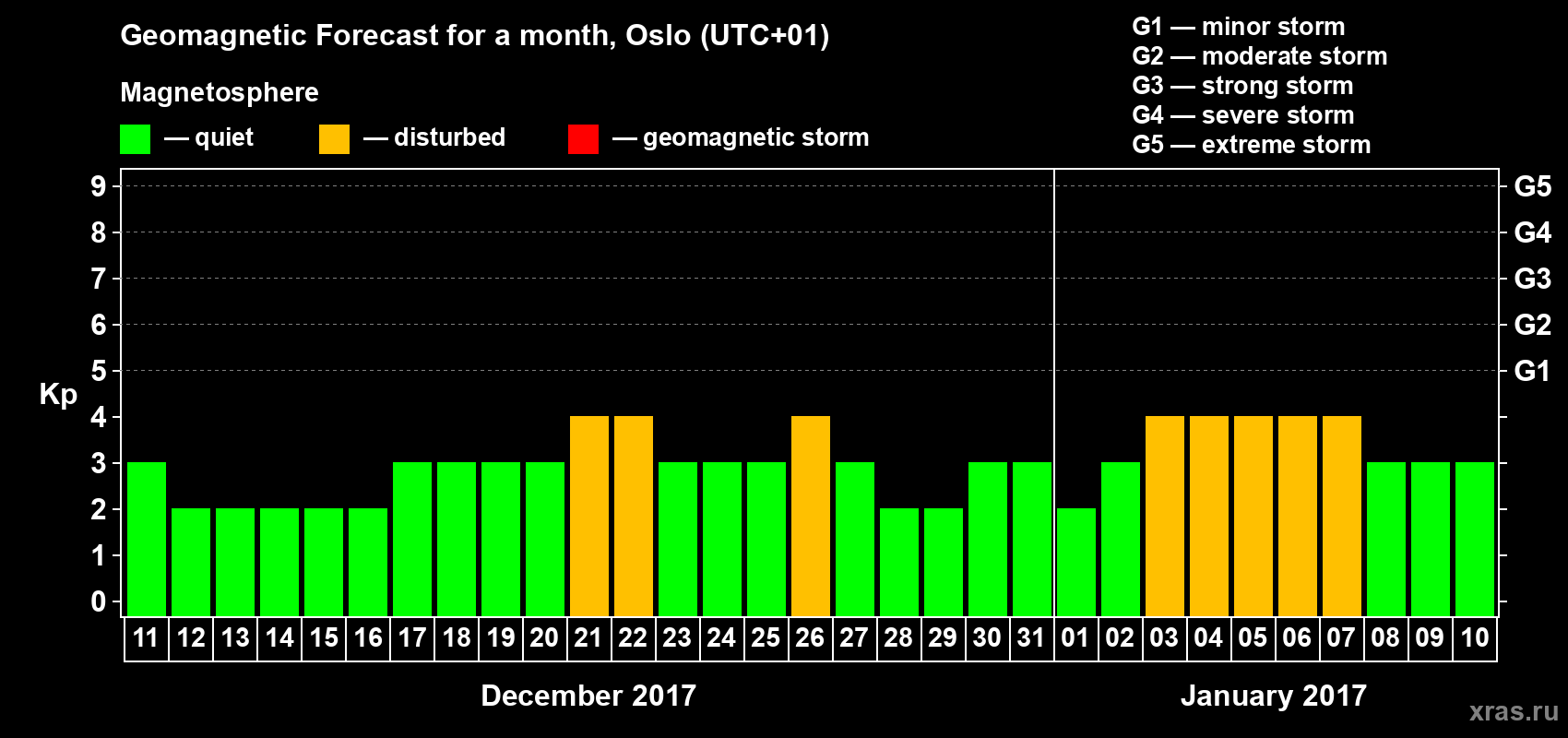 Geomagnetic Forecast for a month, Oslo (UTC+01)

Magnetosphere

— quiet — disturbed — geomagnetic storm

G1 — minor storm
G2 — moderate storm
G3 — strong storm
G4 — severe storm
G5 — extreme storm

Kp

9 8 7 6 5 4 3 2 1 0

G5 G4 G3 G2 G1

11 12 13 14 15 16 17 18 19 20 21 22 23 24 25 26 27 28 29 30 31 01 02 03 04 05 06 07 08 09 10

December 2017

January 2017

xras.ru